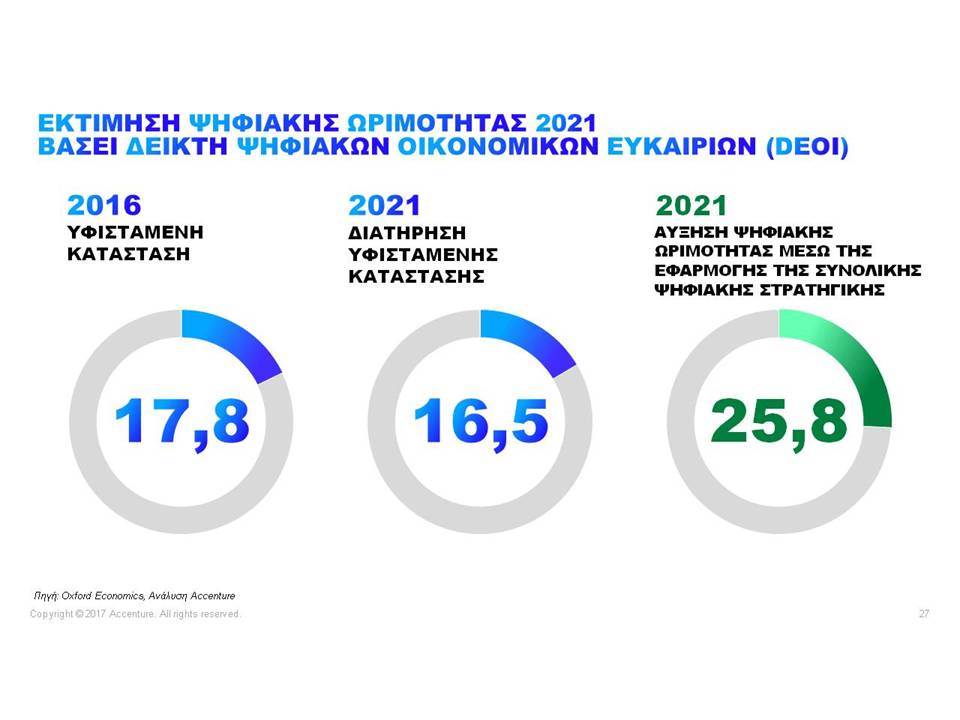 ΕΚΤΙΜΗΣΗ ΨΗΦΙΑΚΗΣ ΩΡΙΜΟΤΗΤΑΣ 2021
ΒΑΣΕΙ ΔΕΙΚΤΗ ΨΗΦΙΑΚΩΝ ΟΙΚΟΝΟΜΙΚΩΝ ΕΥΚΑΙΡΙΩΝ (DEOI)

2016
ΥΦΙΣΤΑΜΕΝΗ ΚΑΤΑΣΤΑΣΗ

17,8

2021
ΔΙΑΤΗΡΗΣΗ ΥΦΙΣΤΑΜΕΝΗΣ ΚΑΤΑΣΤΑΣΗΣ

16,5

2021
ΑΥΞΗΣΗ ΨΗΦΙΑΚΗΣ ΩΡΙΜΟΤΗΤΑΣ ΜΕΣΩ ΤΗΣ ΕΦΑΡΜΟΓΗΣ ΤΗΣ ΣΥΝΟΛΙΚΗΣ ΨΗΦΙΑΚΗΣ ΣΤΡΑΤΗΓΙΚΗΣ

25,8

Πηγή: Oxford Economics, Ανάλυση Accenture
Copyright © 2017 Accenture. All rights reserved.
27